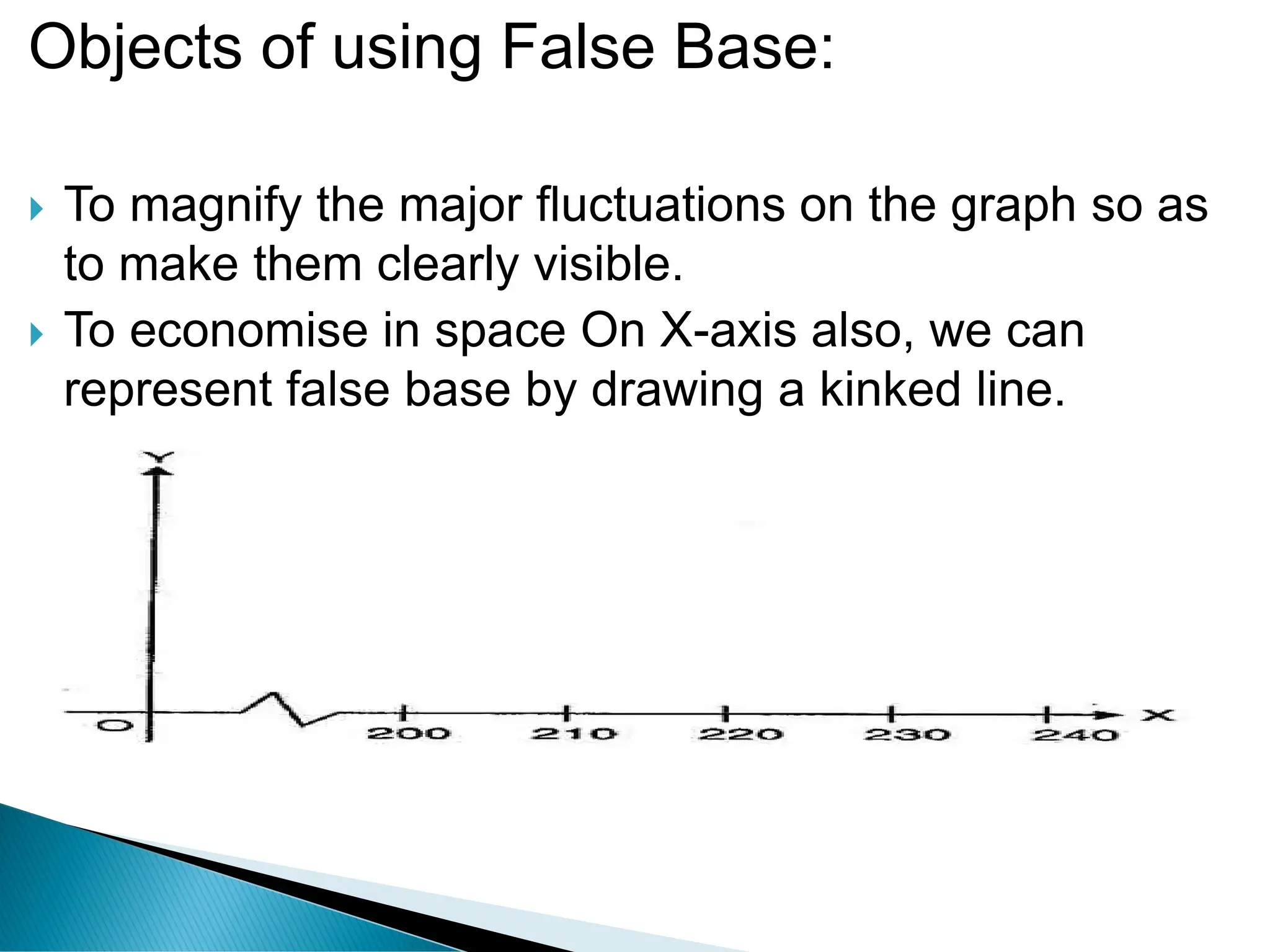 Objects of using False Base:

To magnify the major fluctuations on the graph so as to make them clearly visible.

To economise in space On X-axis also, we can represent false base by drawing a kinked line.

Y
O
200
210
220
230
240
X